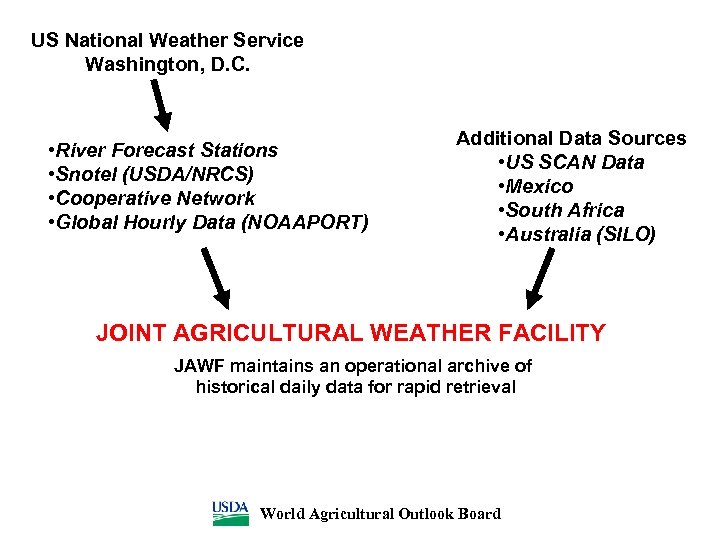 US National Weather Service
Washington, D.C.

•River Forecast Stations
•Snotel (USDA/NRCS)
•Cooperative Network
•Global Hourly Data (NOAAPORT)

Additional Data Sources
•US SCAN Data
•Mexico
•South Africa
•Australia (SILO)

JOINT AGRICULTURAL WEATHER FACILITY

JAWF maintains an operational archive of historical daily data for rapid retrieval

USDA World Agricultural Outlook Board